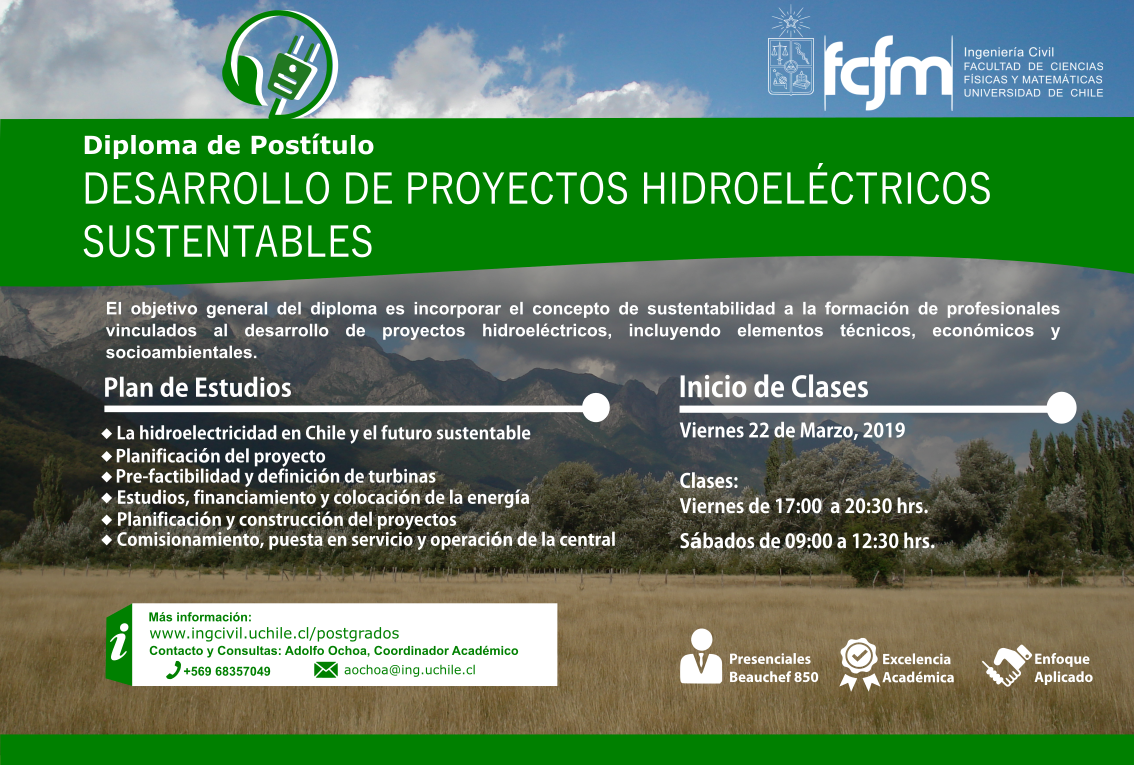 fcfm
Ingeniería Civil
FACULTAD DE CIENCIAS FÍSICAS Y MATEMÁTICAS
UNIVERSIDAD DE CHILE

Diploma de Postítulo
DESARROLLO DE PROYECTOS HIDROELÉCTRICOS SUSTENTABLES

El objetivo general del diploma es incorporar el concepto de sustentabilidad a la formación de profesionales vinculados al desarrollo de proyectos hidroeléctricos, incluyendo elementos técnicos, económicos y socioambientales.

Plan de Estudios
◆ La hidroelectricidad en Chile y el futuro sustentable
◆ Planificación del proyecto
◆ Pre-factibilidad y definición de turbinas
◆ Estudios, financiamiento y colocación de la energía
◆ Planificación y construcción del proyectos
◆ Comisionamiento, puesta en servicio y operación de la central

Inicio de Clases
Viernes 22 de Marzo, 2019

Clases:
Viernes de 17:00 a 20:30 hrs.
Sábados de 09:00 a 12:30 hrs.

i
Más información:
www.ingcivil.uchile.cl/postgrados
Contacto y Consultas: Adolfo Ochoa, Coordinador Académico
+569 68357049
aochoa@ing.uchile.cl

Presenciales Beauchef 850
Excelencia Académica
Enfoque Aplicado